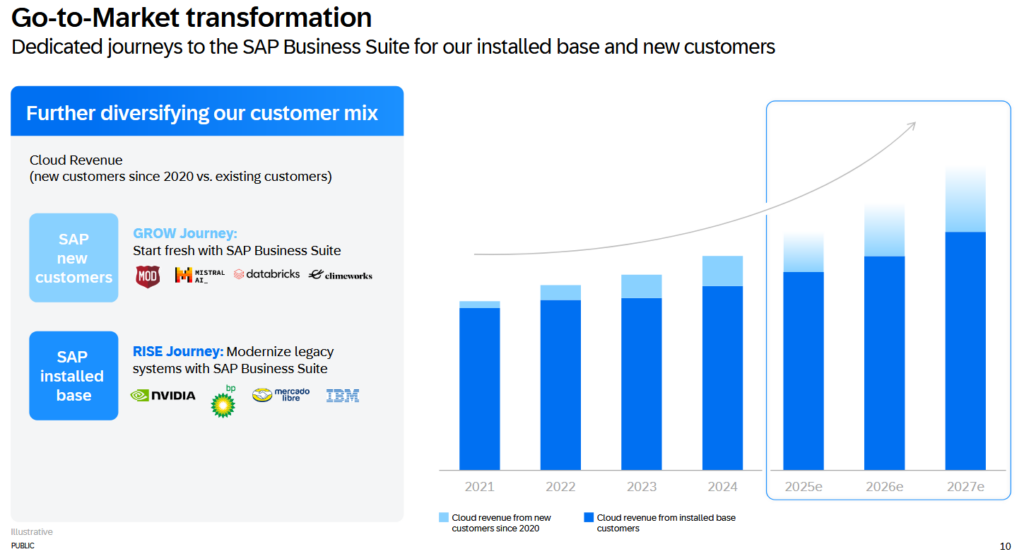 Go-to-Market transformation

Dedicated journeys to the SAP Business Suite for our installed base and new customers

Further diversifying our customer mix

Cloud Revenue
(new customers since 2020 vs. existing customers)

SAP new customers

GROW Journey:
Start fresh with SAP Business Suite

MOD MISTRAL AI_ databricks climeworks

SAP installed base

RISE Journey: Modernize legacy systems with SAP Business Suite

NVIDIA bp mercado libre IBM

2021 2022 2023 2024 2025e 2026e 2027e

Cloud revenue from new customers since 2020

Cloud revenue from installed base customers

Illustrative

PUBLIC

10